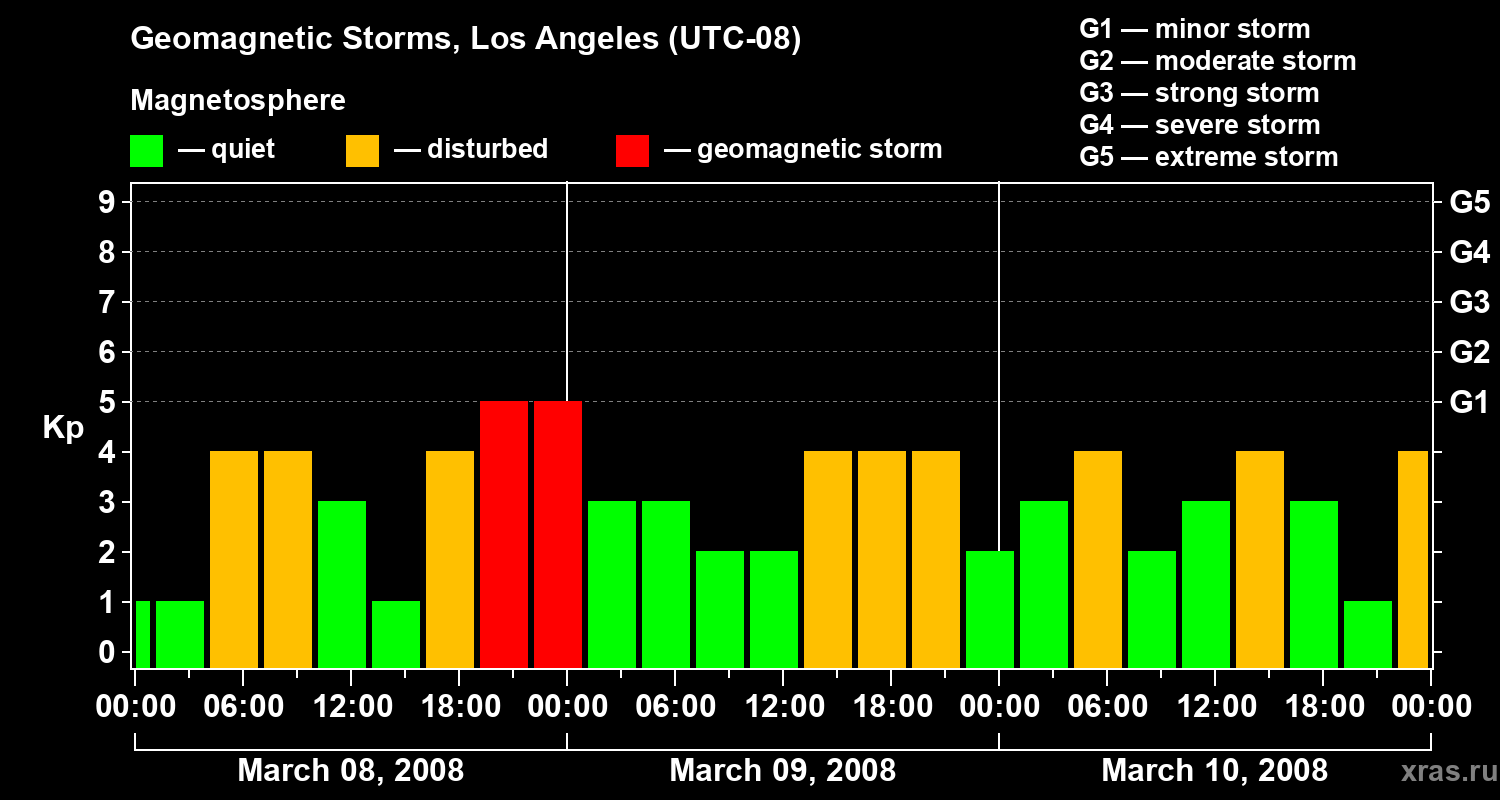 Geomagnetic Storms, Los Angeles (UTC-08)

Magnetosphere

— quiet — disturbed — geomagnetic storm

G1 — minor storm
G2 — moderate storm
G3 — strong storm
G4 — severe storm
G5 — extreme storm

Kp

9
8
7
6
5
4
3
2
1
0

G5
G4
G3
G2
G1

00:00 06:00 12:00 18:00 00:00 06:00 12:00 18:00 00:00 06:00 12:00 18:00 00:00

March 08, 2008
March 09, 2008
March 10, 2008

xras.ru